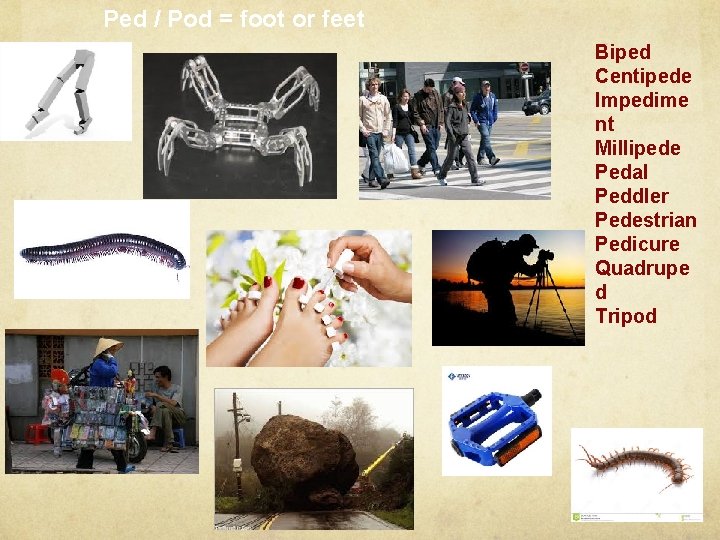 Ped / Pod = foot or feet

Biped
Centipede
Impediment
Millipede
Pedal
Peddler
Pedestrian
Pedicure
Quadruped
Tripod